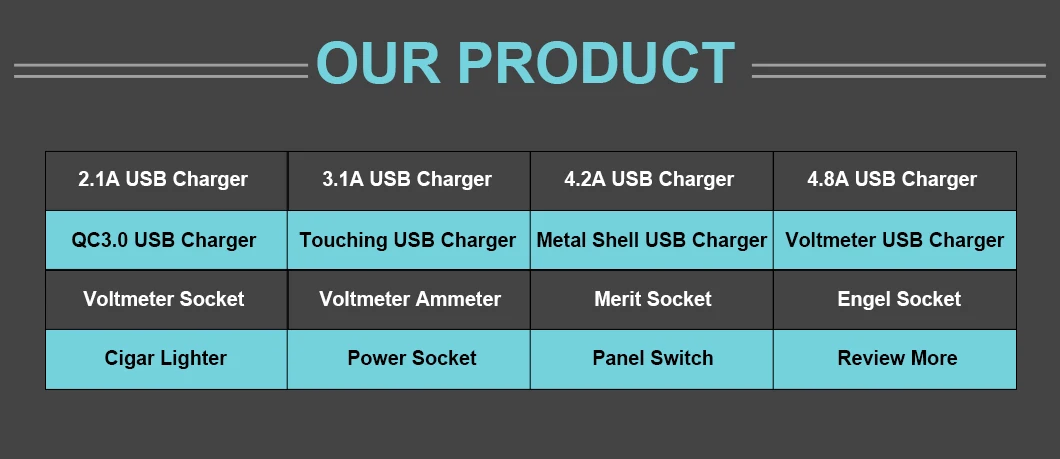 OUR PRODUCT

| 2.1A USB Charger | 3.1A USB Charger | 4.2A USB Charger | 4.8A USB Charger |
|---|---|---|---|
| QC3.0 USB Charger | Touching USB Charger | Metal Shell USB Charger | Voltmeter USB Charger |
| Voltmeter Socket | Voltmeter Ammeter | Merit Socket | Engel Socket |
| Cigar Lighter | Power Socket | Panel Switch | Review More |